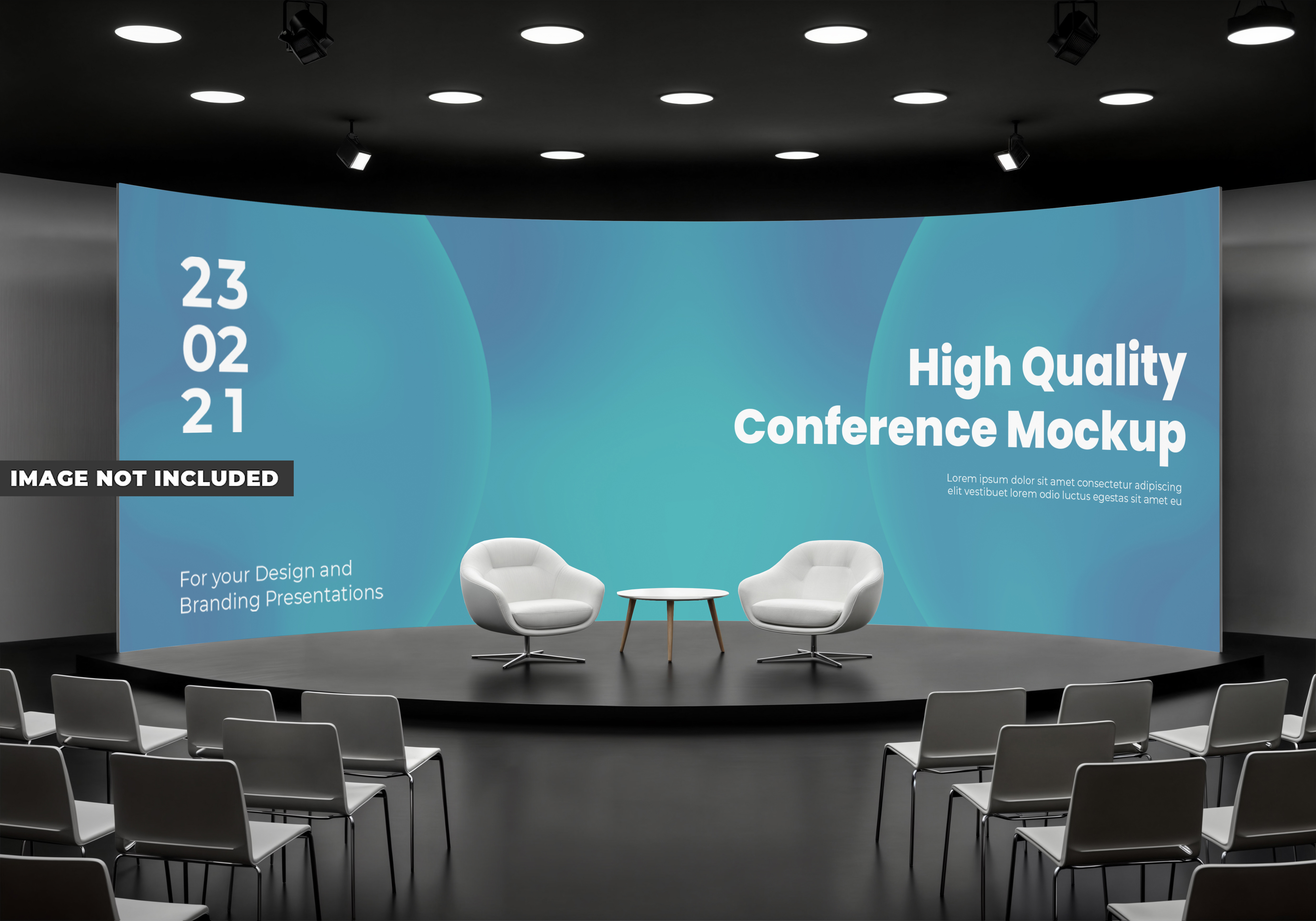 23
02
21

IMAGE NOT INCLUDED

For your Design and
Branding Presentations

High Quality
Conference Mockup

Lorem ipsum dolor sit amet consectetur adipiscing elit vestibuet lorem odio luctus egestas sit amet eu